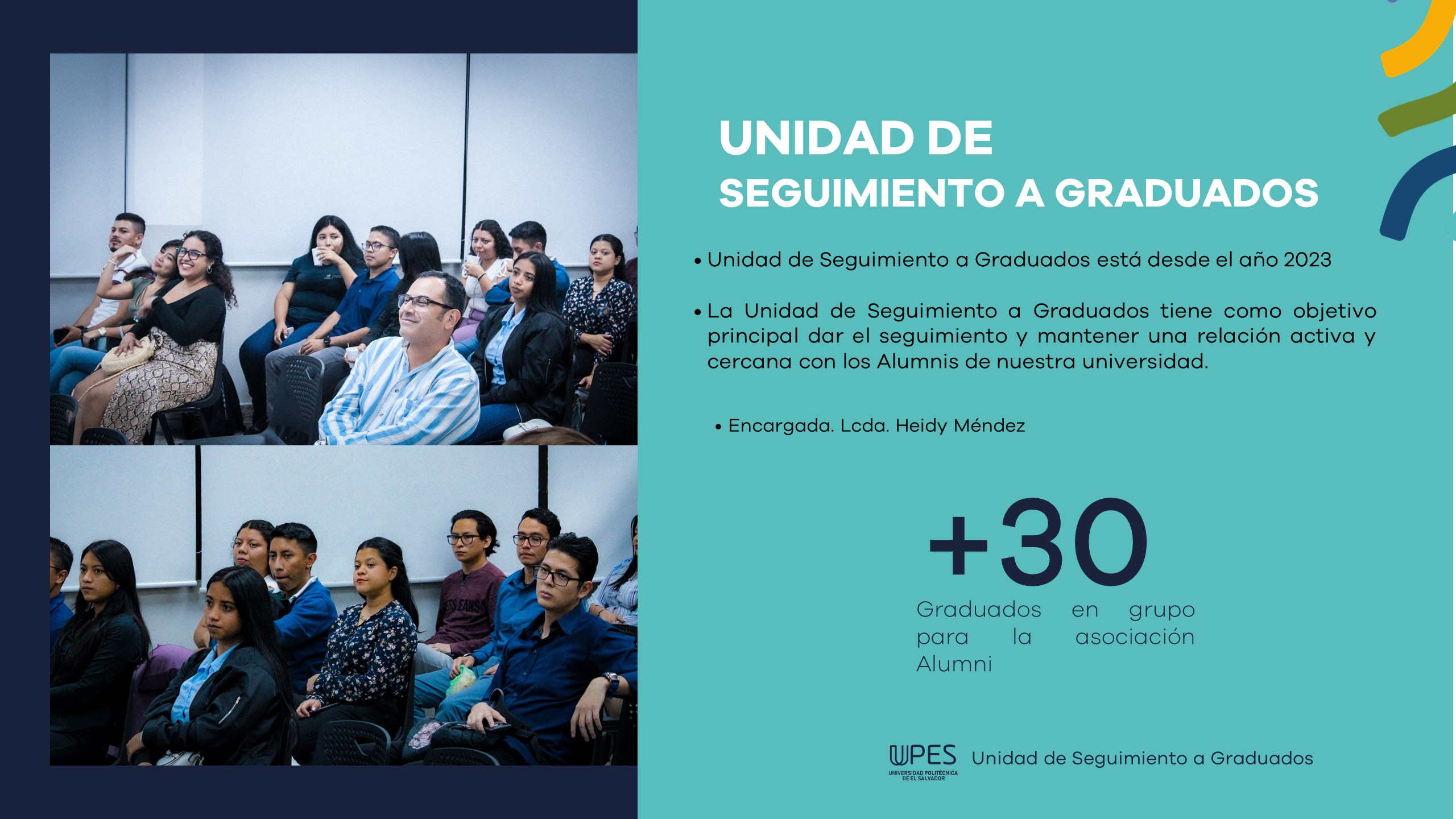 UNIDAD DE
SEGUIMIENTO A GRADUADOS

• Unidad de Seguimiento a Graduados está desde el año 2023

• La Unidad de Seguimiento a Graduados tiene como objetivo principal dar el seguimiento y mantener una relación activa y cercana con los Alumnis de nuestra universidad.

• Encargada. Lcda. Heidy Méndez

+30
Graduados en grupo para la asociación Alumni

UPES
UNIVERSIDAD POLITÉCNICA DE EL SALVADOR
Unidad de Seguimiento a Graduados